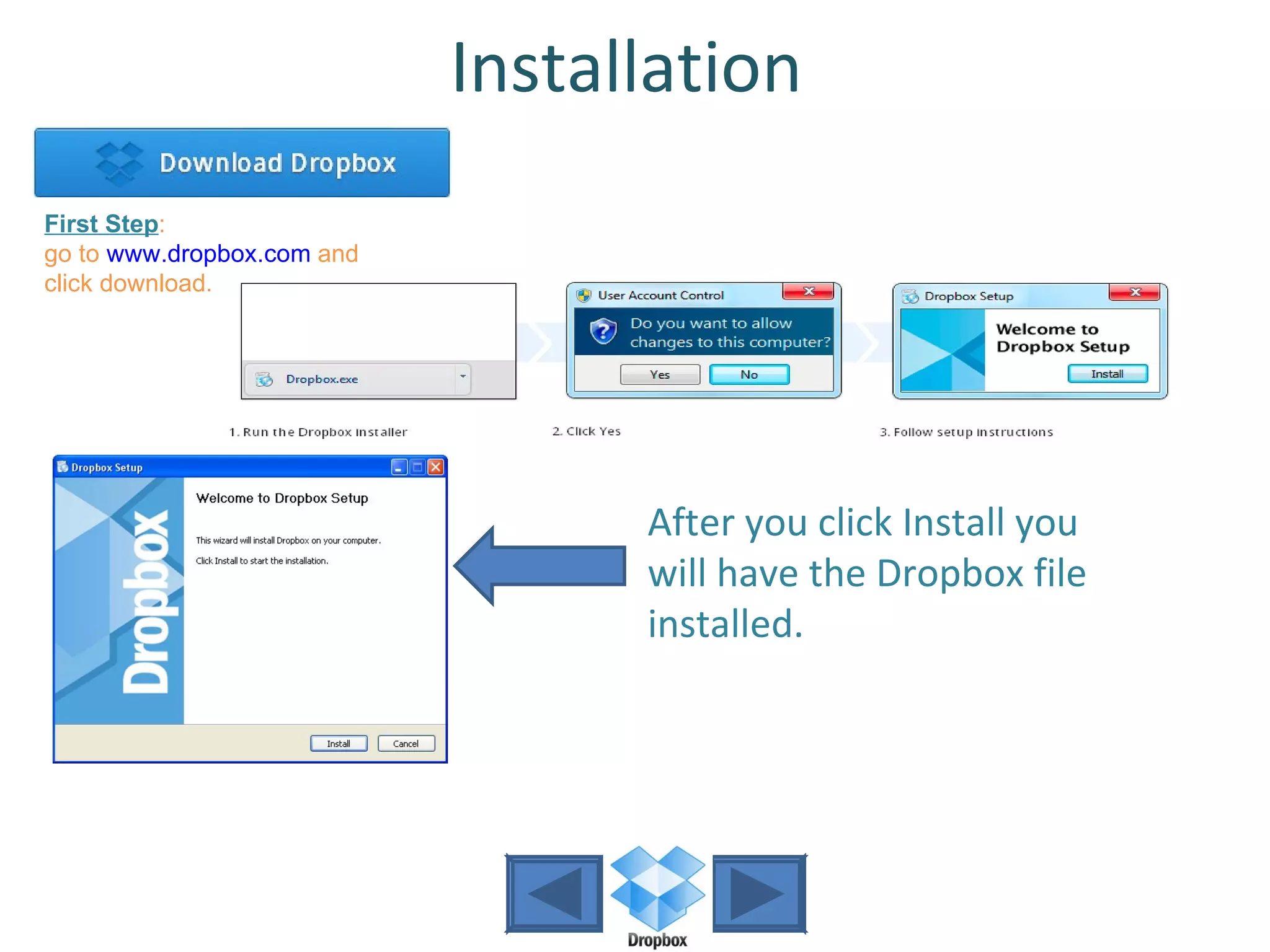 Installation

Download Dropbox

First Step:
go to www.dropbox.com and click download.

Dropbox.exe

User Account Control

Do you want to allow changes to this computer?

Yes No

Dropbox Setup

Welcome to Dropbox Setup

Install

1. Run the Dropbox installer

2. Click Yes

3. Follow setup instructions

Dropbox Setup

Dropbox

Welcome to Dropbox Setup

This wizard will install Dropbox on your computer.

Click Install to start the installation.

Install Cancel

After you click Install you will have the Dropbox file installed.

Dropbox